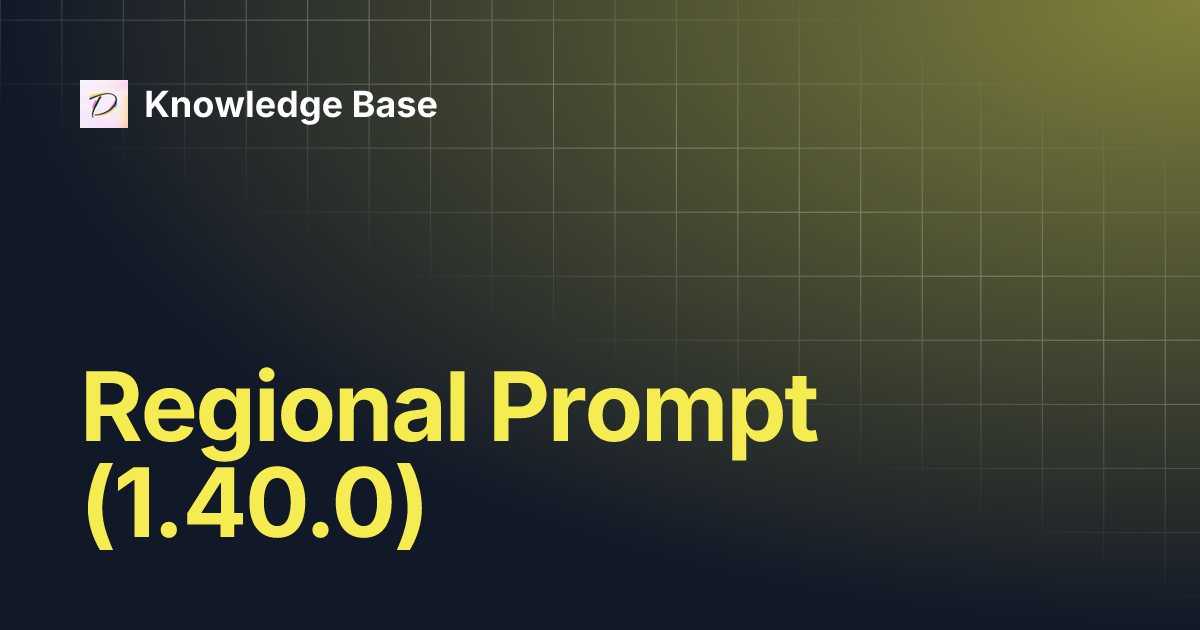 D Knowledge Base

Regional Prompt (1.40.0)